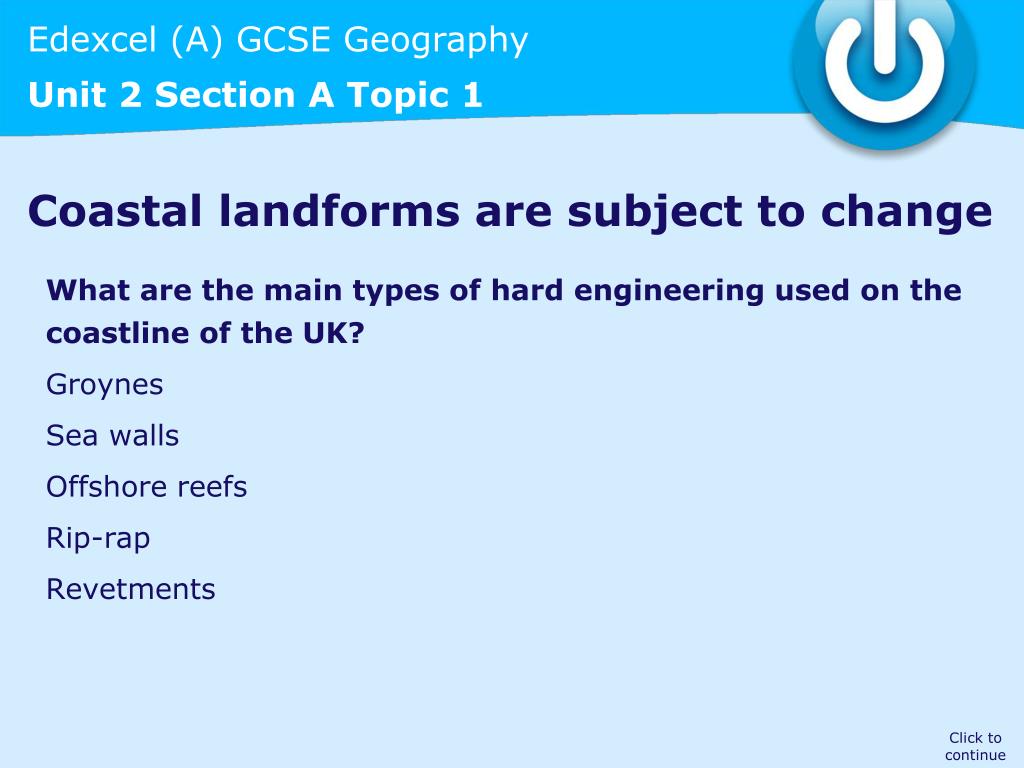 Edexcel (A) GCSE Geography
Unit 2 Section A Topic 1

Coastal landforms are subject to change

What are the main types of hard engineering used on the coastline of the UK?

Groynes

Sea walls

Offshore reefs

Rip-rap

Revetments

Click to continue